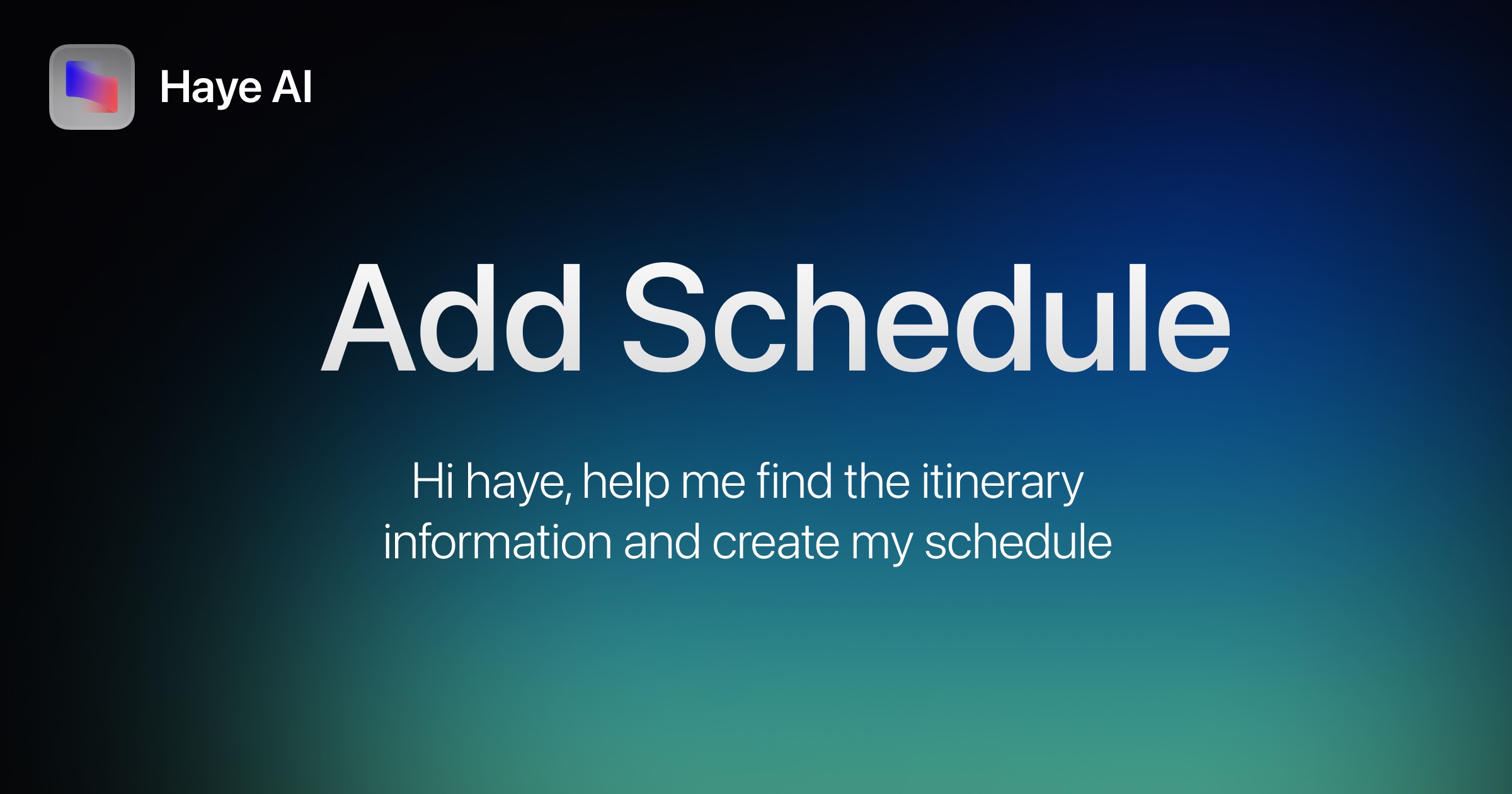 Haye AI

Add Schedule

Hi haye, help me find the itinerary information and create my schedule